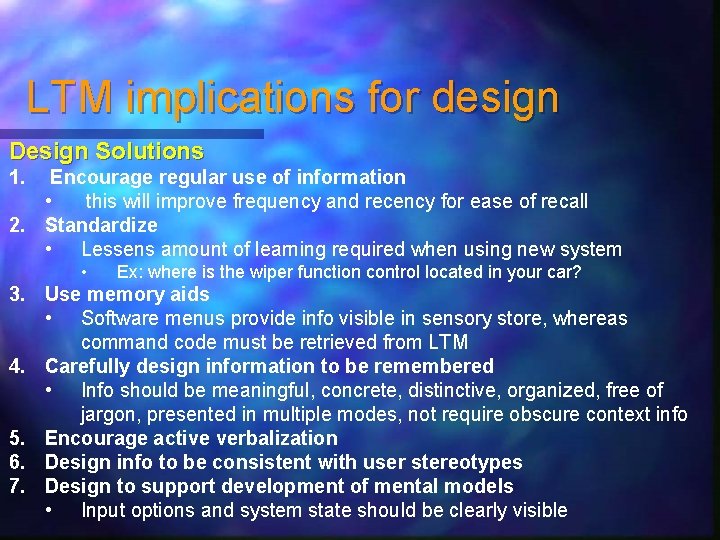 LTM implications for design

Design Solutions

1. Encourage regular use of information
 • this will improve frequency and recency for ease of recall
2. Standardize
 • Lessens amount of learning required when using new system
  • Ex: where is the wiper function control located in your car?
3. Use memory aids
 • Software menus provide info visible in sensory store, whereas command code must be retrieved from LTM
4. Carefully design information to be remembered
 • Info should be meaningful, concrete, distinctive, organized, free of jargon, presented in multiple modes, not require obscure context info
5. Encourage active verbalization
6. Design info to be consistent with user stereotypes
7. Design to support development of mental models
 • Input options and system state should be clearly visible